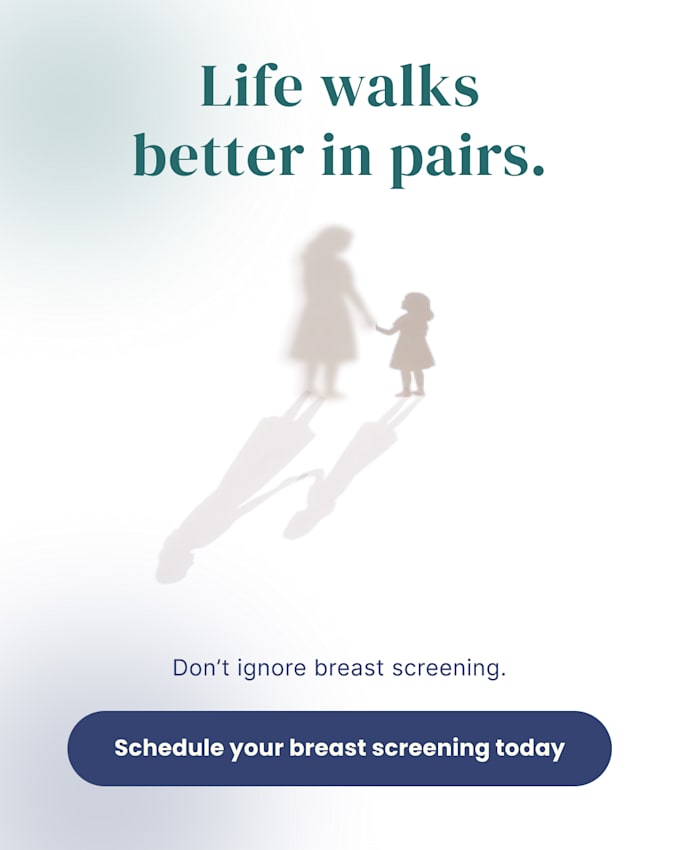 Life walks
better in pairs.

Don't ignore breast screening.

Schedule your breast screening today